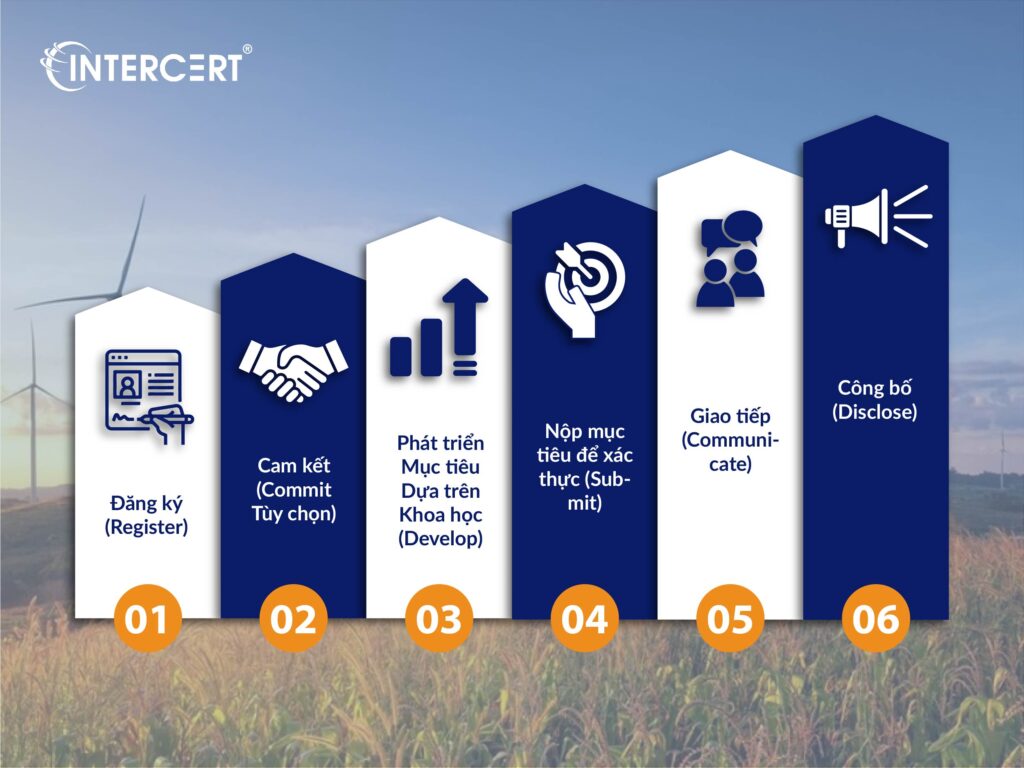 INTERCERT®

Đăng ký (Register)

01

Cam kết (Commit Tùy chọn)

02

Phát triển Mục tiêu Dựa trên Khoa học (Develop)

03

Nộp mục tiêu để xác thực (Submit)

04

Giao tiếp (Communicate)

05

Công bố (Disclose)

06